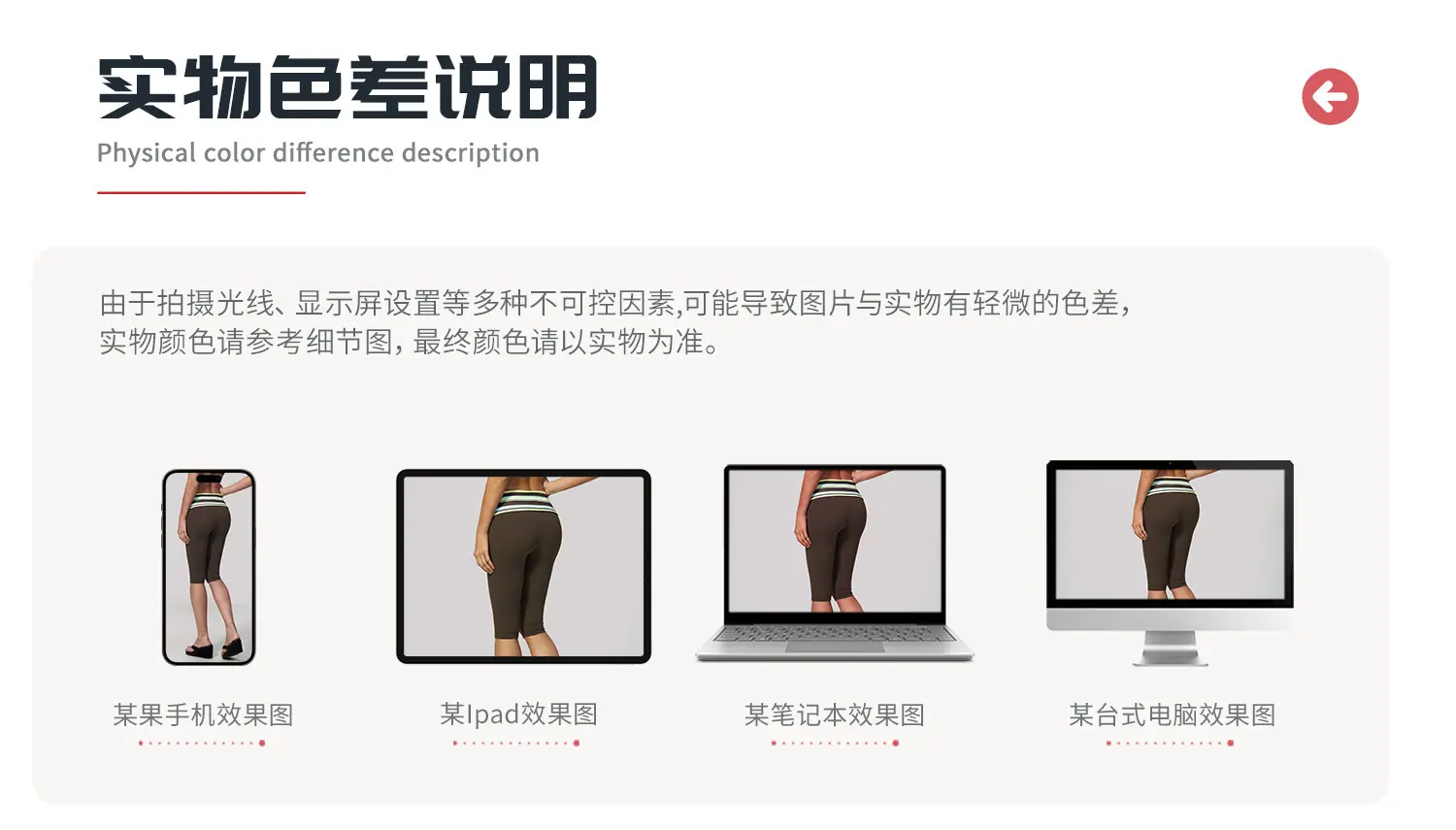 实物色差说明
Physical color difference description

由于拍摄光线、显示屏设置等多种不可控因素,可能导致图片与实物有轻微的色差,实物颜色请参考细节图,最终颜色请以实物为准。

某果手机效果图

某Ipad效果图

某笔记本效果图

某台式电脑效果图